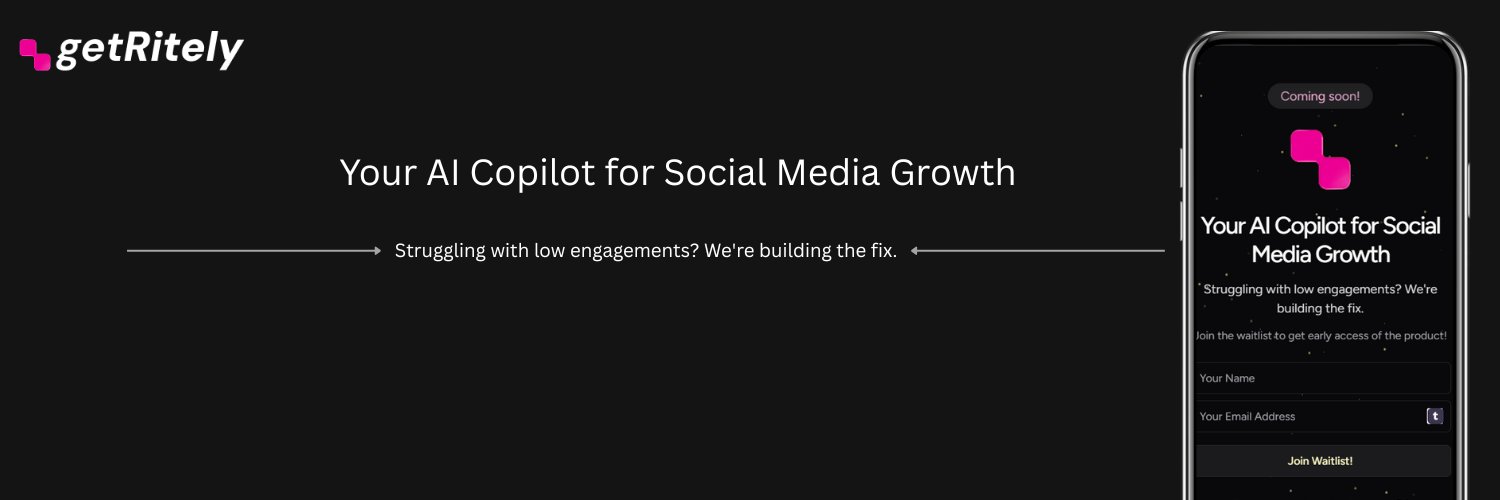 getRitely

Your AI Copilot for Social Media Growth

Struggling with low engagements? We're building the fix.

Coming soon!

Your AI Copilot for Social Media Growth

Struggling with low engagements? We're building the fix.

Join the waitlist to get early access of the product!

Your Name

Your Email Address

Join Waitlist!